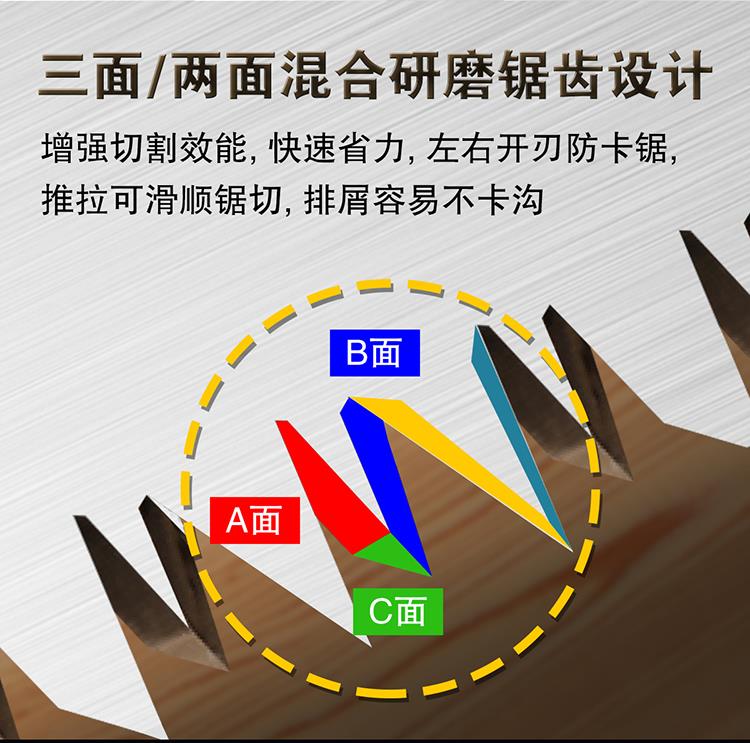 三面/两面混合研磨锯齿设计

增强切割效能, 快速省力, 左右开刃防卡锯, 推拉可滑顺锯切, 排屑容易不卡沟

B面

A面

C面